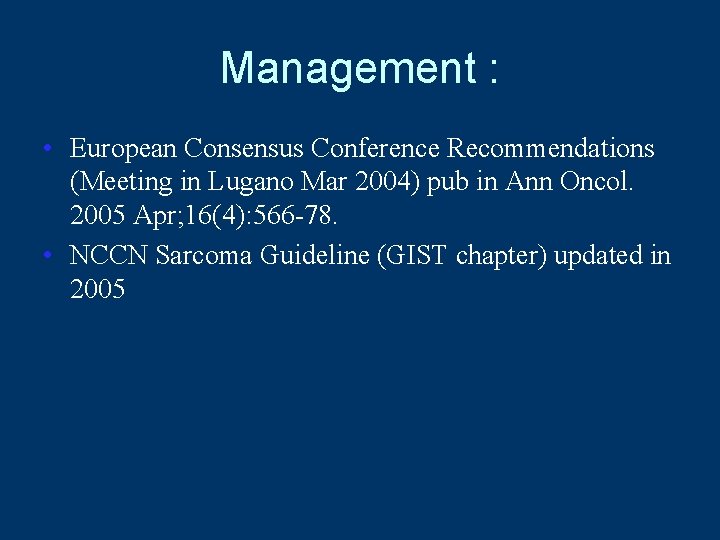 Management :

• European Consensus Conference Recommendations (Meeting in Lugano Mar 2004) pub in Ann Oncol. 2005 Apr;16(4):566-78.
• NCCN Sarcoma Guideline (GIST chapter) updated in 2005